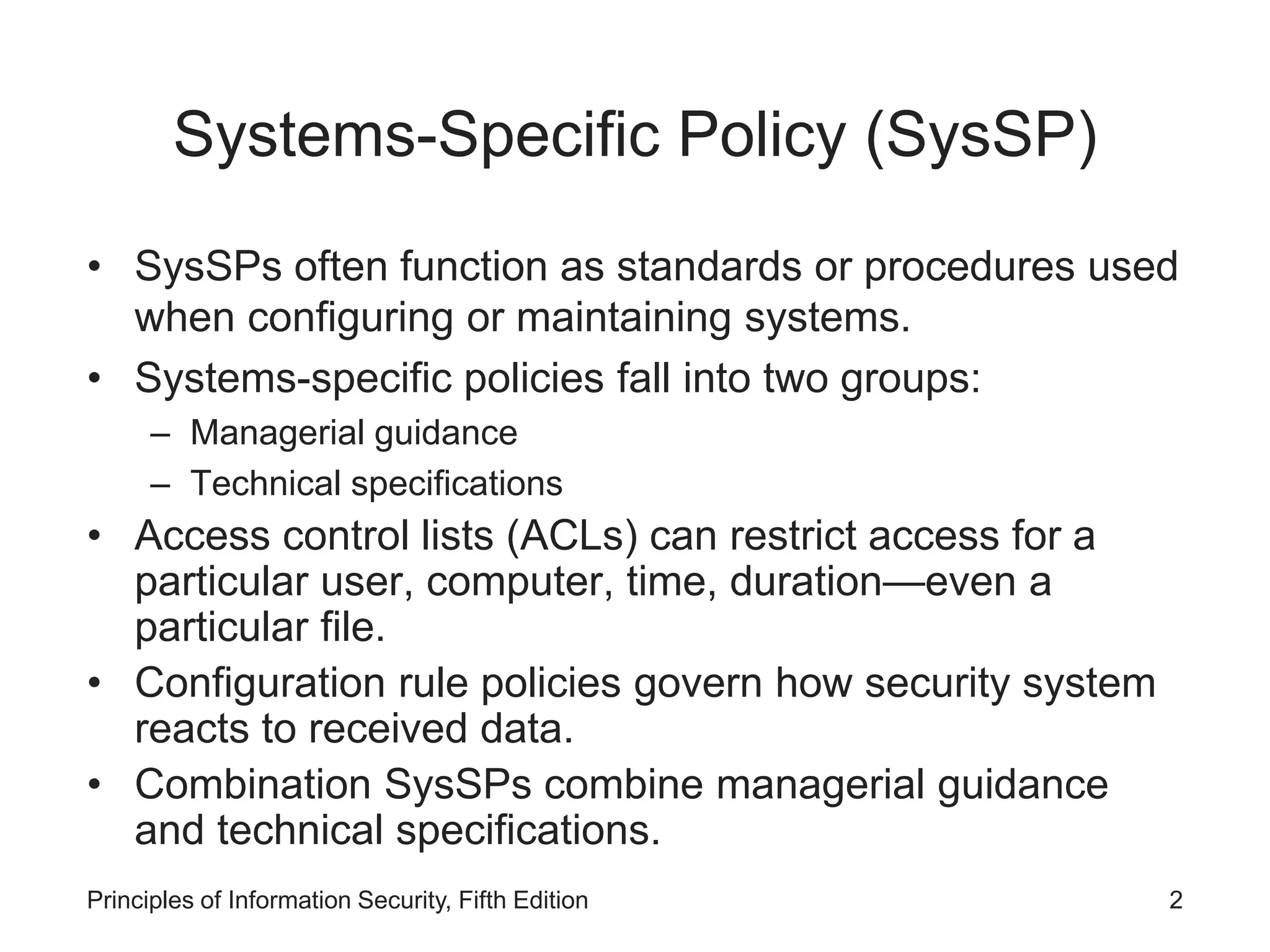 Systems-Specific Policy (SysSP)

• SysSPs often function as standards or procedures used when configuring or maintaining systems.
• Systems-specific policies fall into two groups:
– Managerial guidance
– Technical specifications
• Access control lists (ACLs) can restrict access for a particular user, computer, time, duration—even a particular file.
• Configuration rule policies govern how security system reacts to received data.
• Combination SysSPs combine managerial guidance and technical specifications.

Principles of Information Security, Fifth Edition

2